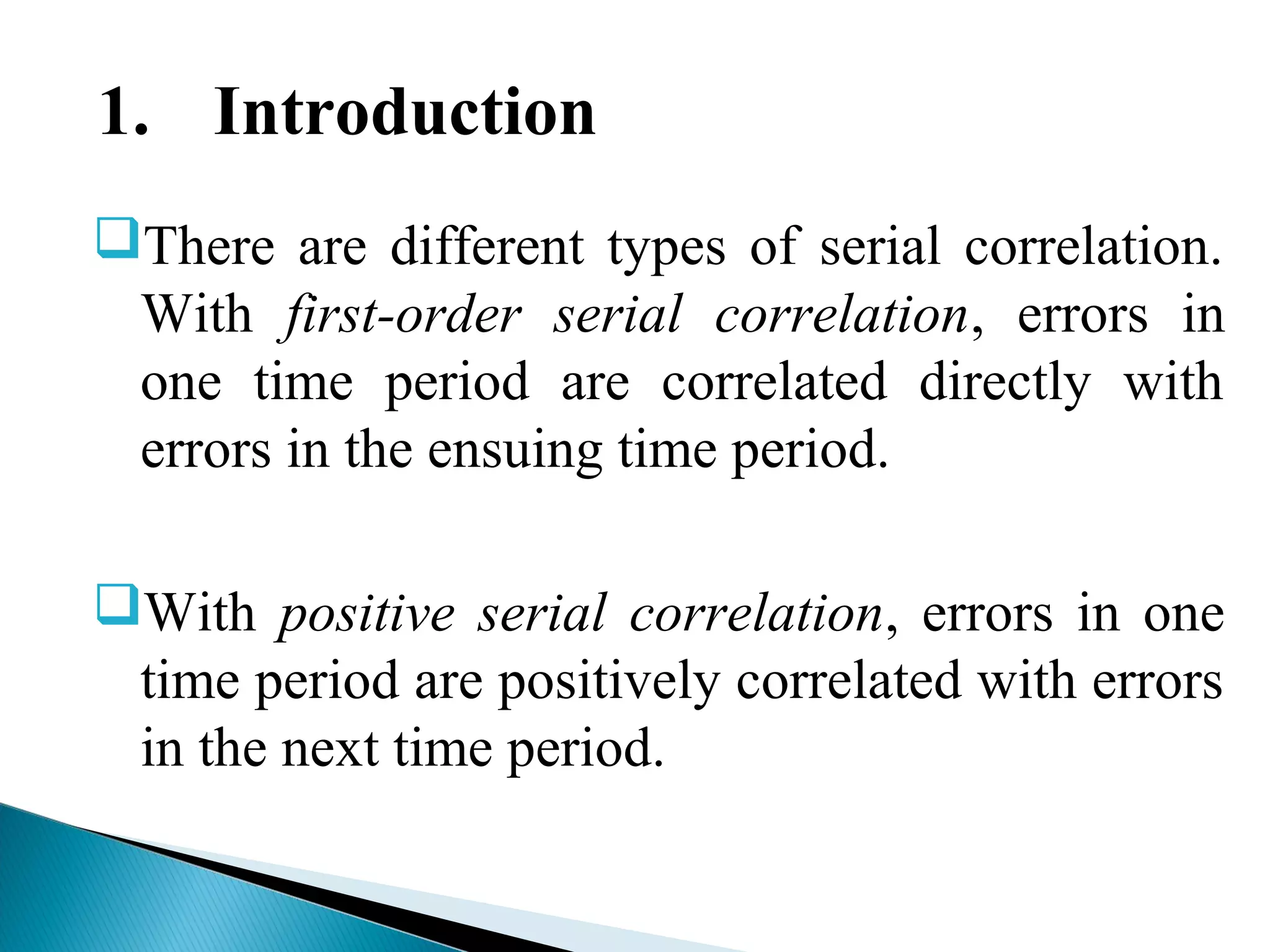 1. Introduction

There are different types of serial correlation. With first-order serial correlation, errors in one time period are correlated directly with errors in the ensuing time period.

With positive serial correlation, errors in one time period are positively correlated with errors in the next time period.